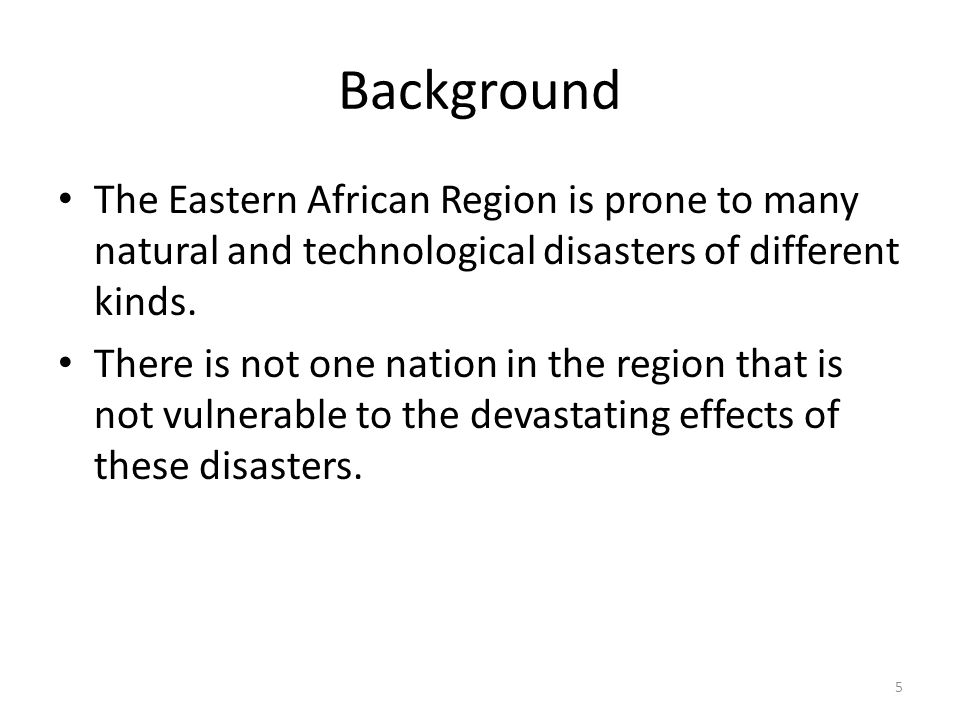 Background

• The Eastern African Region is prone to many natural and technological disasters of different kinds.

• There is not one nation in the region that is not vulnerable to the devastating effects of these disasters.

5